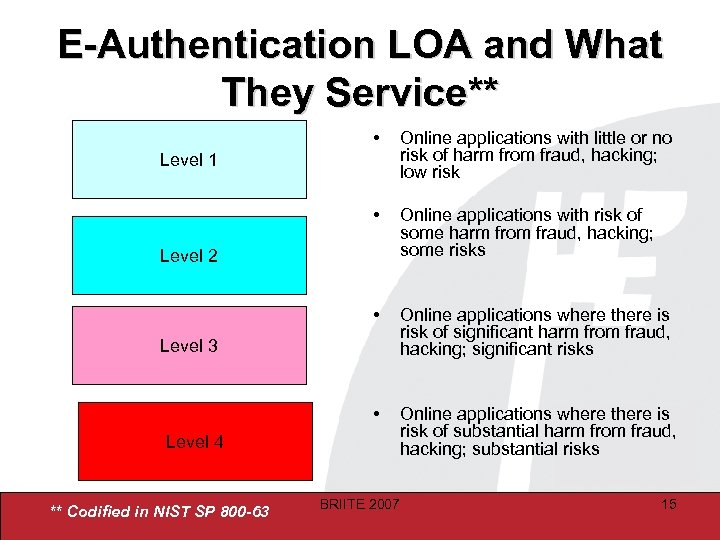 E-Authentication LOA and What They Service**

Level 1

Level 2

Level 3

Level 4

• Online applications with little or no risk of harm from fraud, hacking; low risk

• Online applications with risk of some harm from fraud, hacking; some risks

• Online applications where there is risk of significant harm from fraud, hacking; significant risks

• Online applications where there is risk of substantial harm from fraud, hacking; substantial risks

** Codified in NIST SP 800-63

BRIITE 2007

15